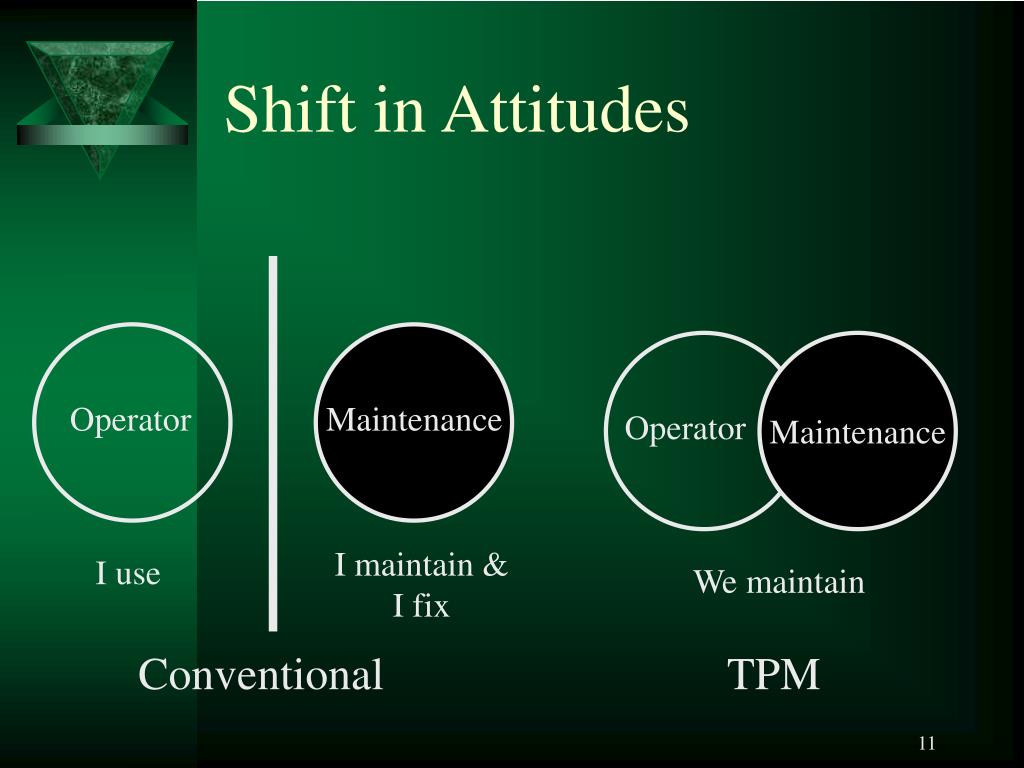 Shift in Attitudes

Operator

Maintenance

Operator

Maintenance

I use

I maintain & I fix

We maintain

Conventional

TPM

11